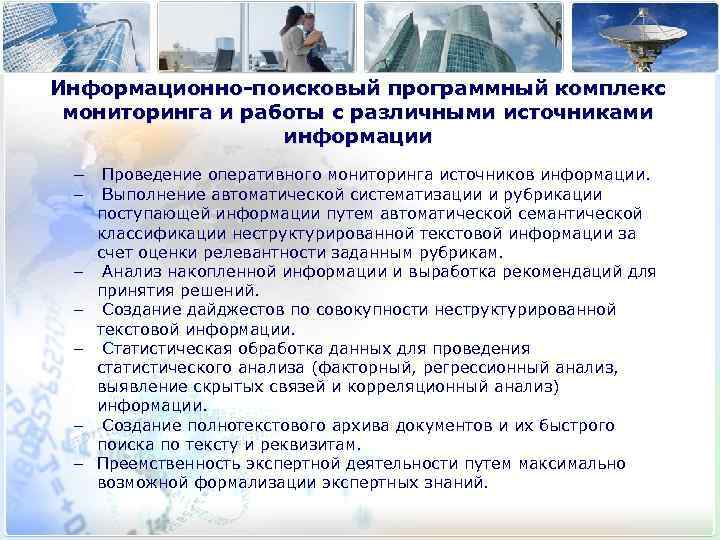 Информационно-поисковый программный комплекс мониторинга и работы с различными источниками информации

– Проведение оперативного мониторинга источников информации.
– Выполнение автоматической систематизации и рубрикации поступающей информации путем автоматической семантической классификации неструктурированной текстовой информации за счет оценки релевантности заданным рубрикам.
– Анализ накопленной информации и выработка рекомендаций для принятия решений.
– Создание дайджестов по совокупности неструктурированной текстовой информации.
– Статистическая обработка данных для проведения статистического анализа (факторный, регрессионный анализ, выявление скрытых связей и корреляционный анализ) информации.
– Создание полнотекстового архива документов и их быстрого поиска по тексту и реквизитам.
– Преемственность экспертной деятельности путем максимально возможной формализации экспертных знаний.